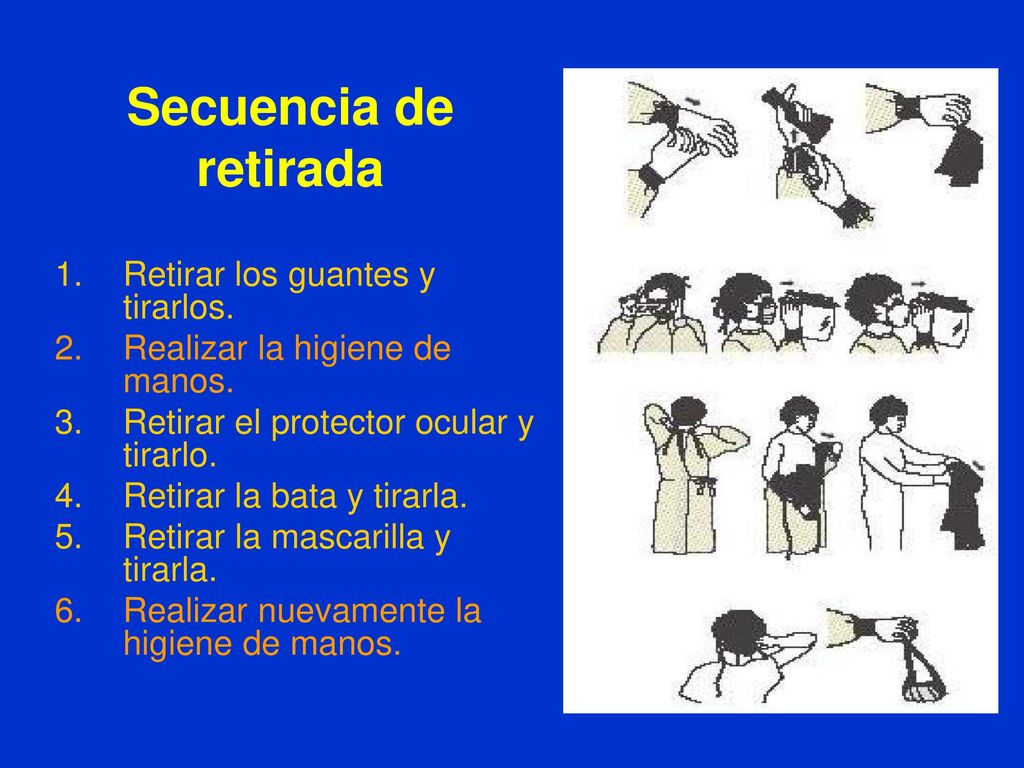 Secuencia de retirada

1. Retirar los guantes y tirarlos.
2. Realizar la higiene de manos.
3. Retirar el protector ocular y tirarlo.
4. Retirar la bata y tirarla.
5. Retirar la mascarilla y tirarla.
6. Realizar nuevamente la higiene de manos.